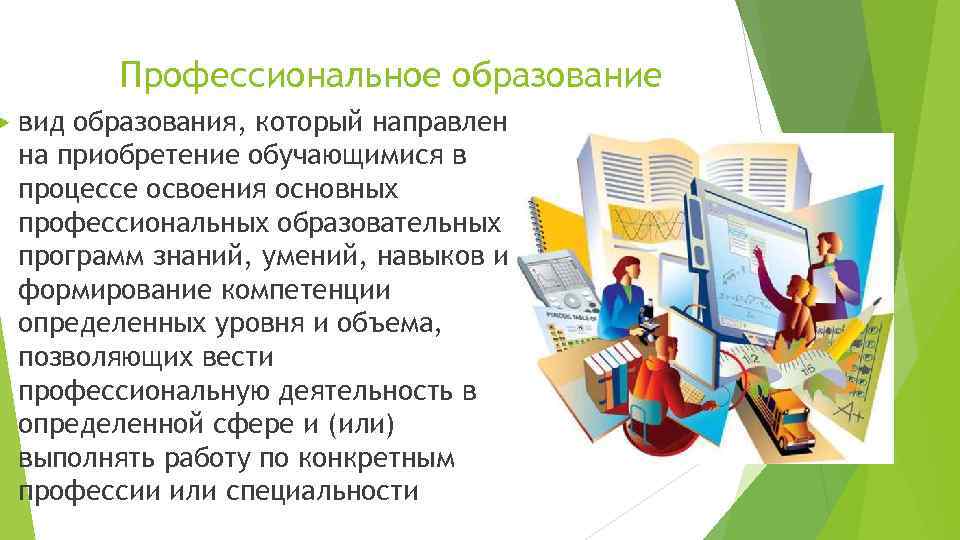 Профессиональное образование

вид образования, который направлен на приобретение обучающимися в процессе освоения основных профессиональных образовательных программ знаний, умений, навыков и формирование компетенции определенных уровня и объема, позволяющих вести профессиональную деятельность в определенной сфере и (или) выполнять работу по конкретным профессии или специальности